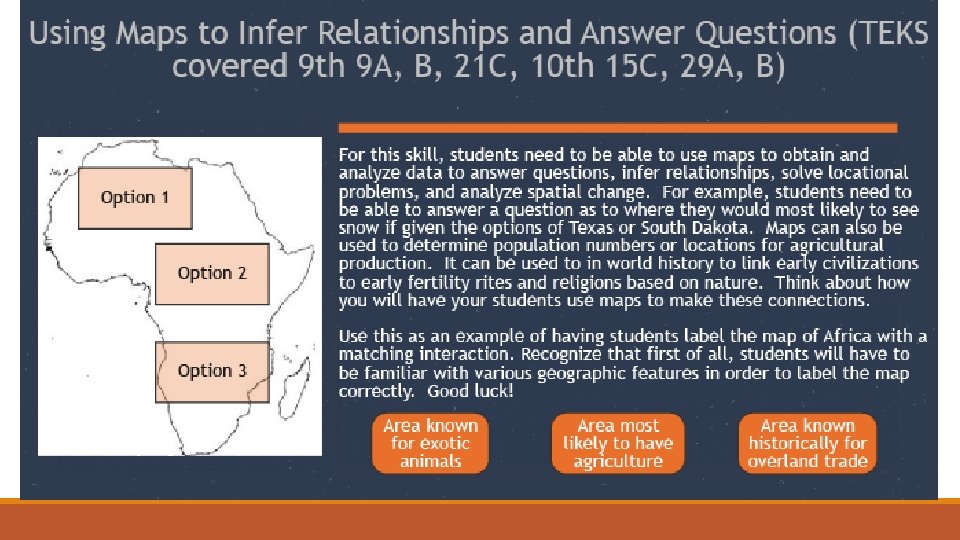 Using Maps to Infer Relationships and Answer Questions (TEKS covered 9th 9A, B, 21C, 10th 15C, 29A, B)

Option 1

Option 2

Option 3

For this skill, students need to be able to use maps to obtain and analyze data to answer questions, infer relationships, solve locational problems, and analyze spatial change. For example, students need to be able to answer a question as to where they would most likely to see snow if given the options of Texas or South Dakota. Maps can also be used to determine population numbers or locations for agricultural production. It can be used to in world history to link early civilizations to early fertility rites and religions based on nature. Think about how you will have your students use maps to make these connections.

Use this as an example of having students label the map of Africa with a matching interaction. Recognize that first of all, students will have to be familiar with various geographic features in order to label the map correctly. Good luck!

Area known for exotic animals

Area most likely to have agriculture

Area known historically for overland trade